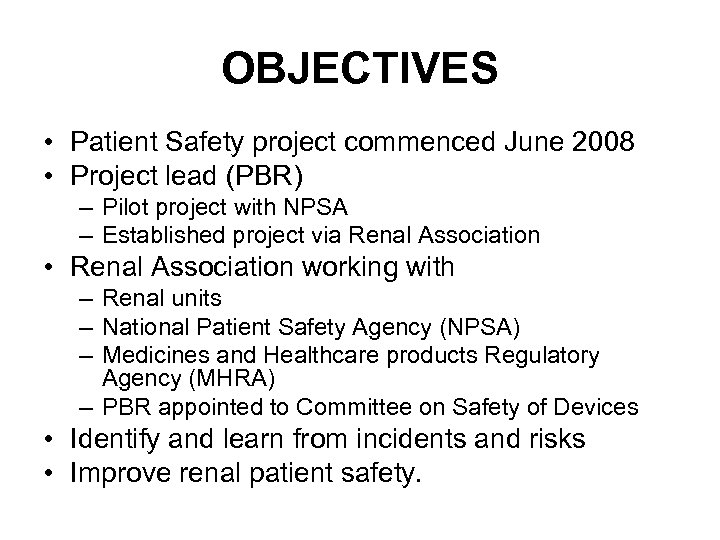 OBJECTIVES

• Patient Safety project commenced June 2008
• Project lead (PBR)
  – Pilot project with NPSA
  – Established project via Renal Association
• Renal Association working with
  – Renal units
  – National Patient Safety Agency (NPSA)
  – Medicines and Healthcare products Regulatory Agency (MHRA)
  – PBR appointed to Committee on Safety of Devices
• Identify and learn from incidents and risks
• Improve renal patient safety.